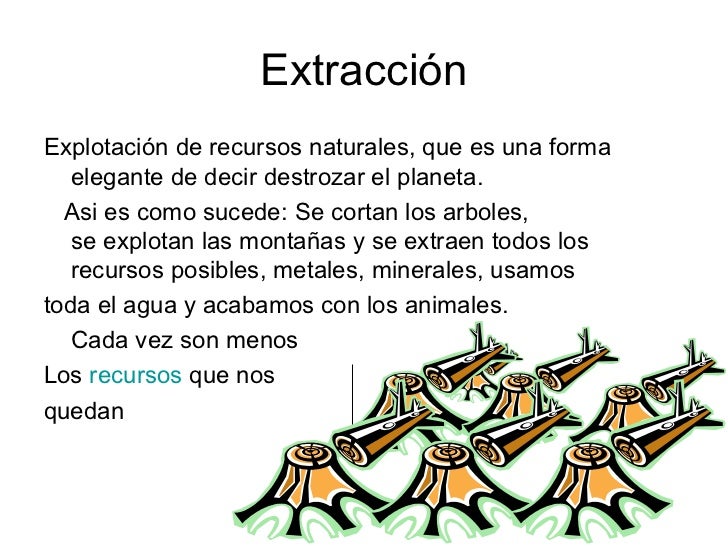 Extracción

Explotación de recursos naturales, que es una forma elegante de decir destrozar el planeta.

Asi es como sucede: Se cortan los arboles, se explotan las montañas y se extraen todos los recursos posibles, metales, minerales, usamos

toda el agua y acabamos con los animales.

Cada vez son menos

Los recursos que nos

quedan